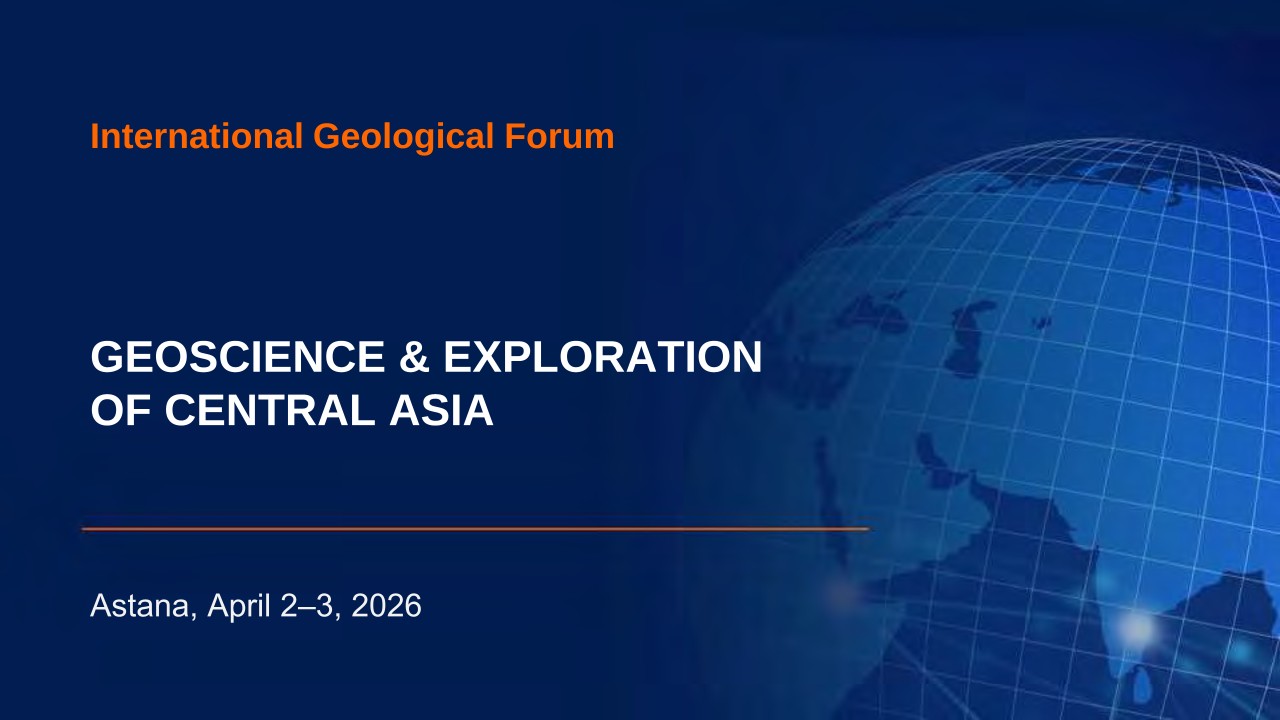 International Geological Forum

GEOSCIENCE & EXPLORATION OF CENTRAL ASIA

Astana, April 2–3, 2026